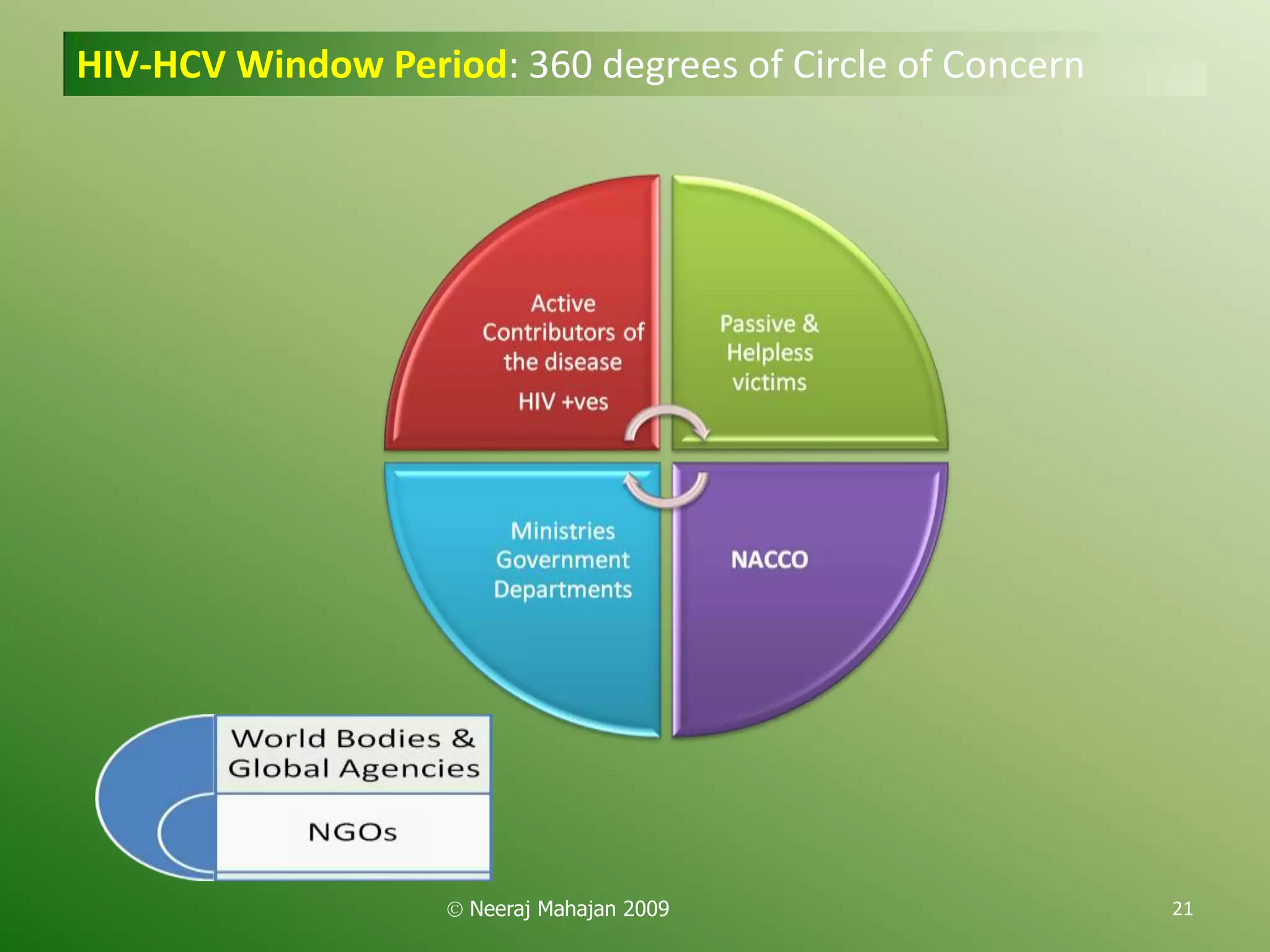 HIV-HCV Window Period: 360 degrees of Circle of Concern

Active Contributors of the disease

HIV +ves

Passive & Helpless victims

Ministries Government Departments

NACCO

World Bodies & Global Agencies

NGOs

© Neeraj Mahajan 2009

21